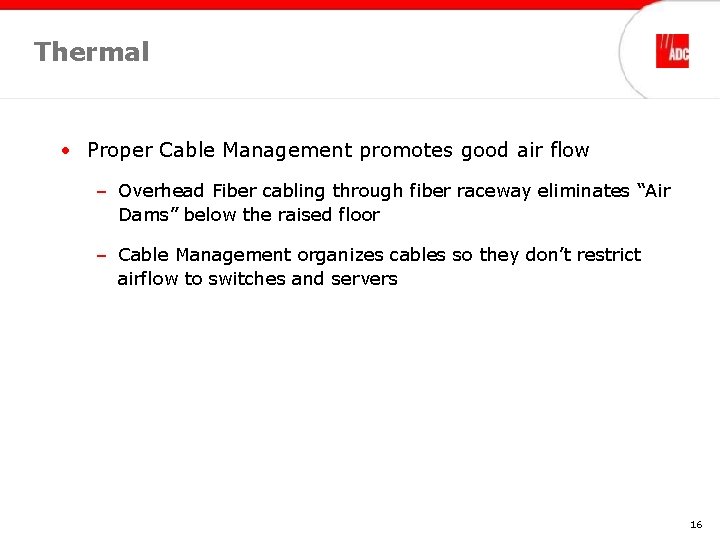 Thermal

ADC

• Proper Cable Management promotes good air flow

– Overhead Fiber cabling through fiber raceway eliminates “Air Dams” below the raised floor

– Cable Management organizes cables so they don’t restrict airflow to switches and servers

16